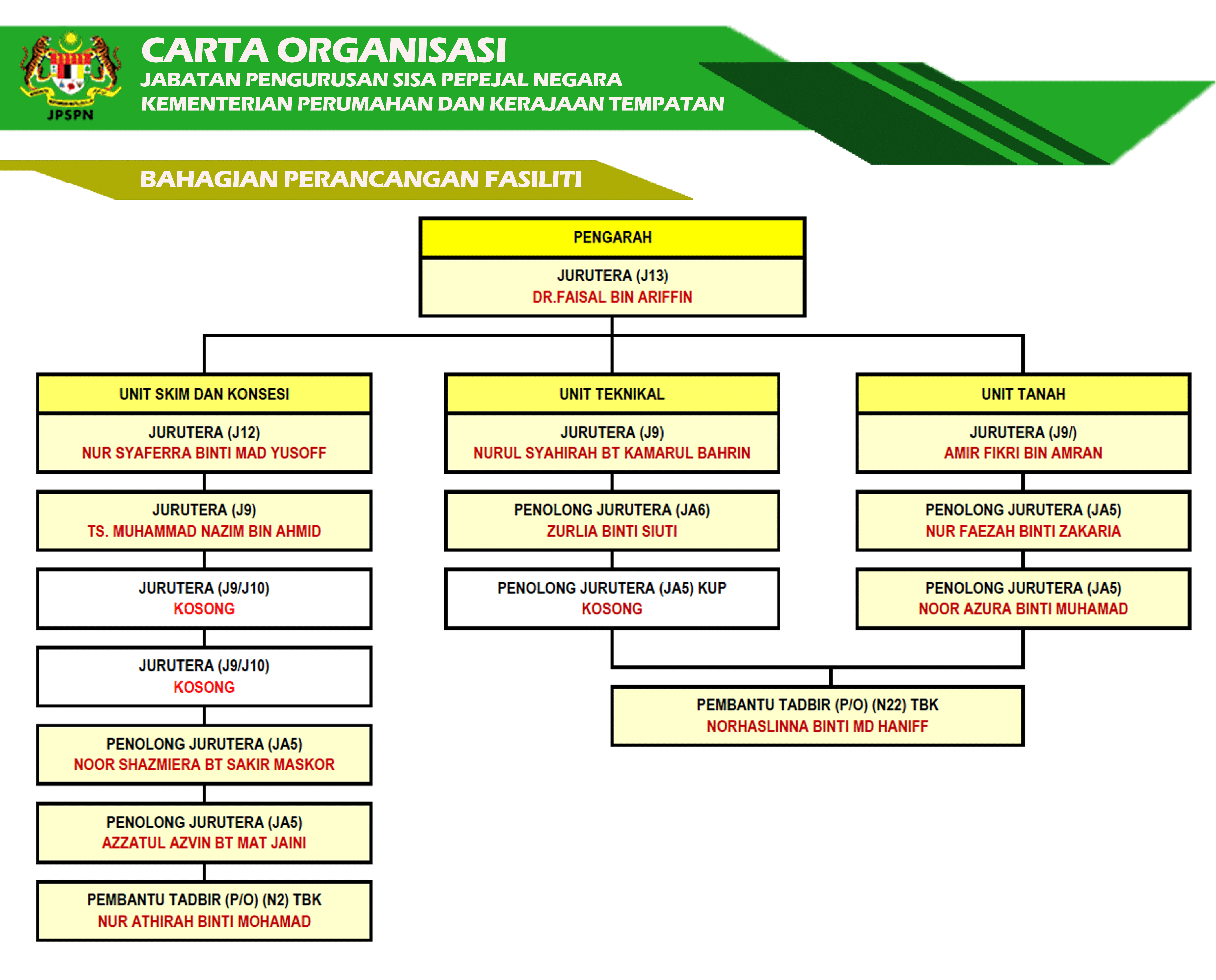 JPSPN

CARTA ORGANISASI
JABATAN PENGURUSAN SISA PEPEJAL NEGARA
KEMENTERIAN PERUMAHAN DAN KERAJAAN TEMPATAN

BAHAGIAN PERANCANGAN FASILITI

PENGARAH
JURUTERA (J13)
DR.FAISAL BIN ARIFFIN

UNIT SKIM DAN KONSESI
JURUTERA (J12)
NUR SYAFERRA BINTI MAD YUSOFF

JURUTERA (J9)
TS. MUHAMMAD NAZIM BIN AHMID

JURUTERA (J9/J10)
KOSONG

JURUTERA (J9/J10)
KOSONG

PENOLONG JURUTERA (JA5)
NOOR SHAZMIERA BT SAKIR MASKOR

PENOLONG JURUTERA (JA5)
AZZATUL AZVIN BT MAT JAINI

PEMBANTU TADBIR (P/O) (N2) TBK
NUR ATHIRAH BINTI MOHAMAD

UNIT TEKNIKAL
JURUTERA (J9)
NURUL SYAHIRAH BT KAMARUL BAHRIN

PENOLONG JURUTERA (JA6)
ZURLIA BINTI SIUTI

PENOLONG JURUTERA (JA5) KUP
KOSONG

UNIT TANAH
JURUTERA (J9/)
AMIR FIKRI BIN AMRAN

PENOLONG JURUTERA (JA5)
NUR FAEZAH BINTI ZAKARIA

PENOLONG JURUTERA (JA5)
NOOR AZURA BINTI MUHAMAD

PEMBANTU TADBIR (P/O) (N22) TBK
NORHASLINNA BINTI MD HANIFF